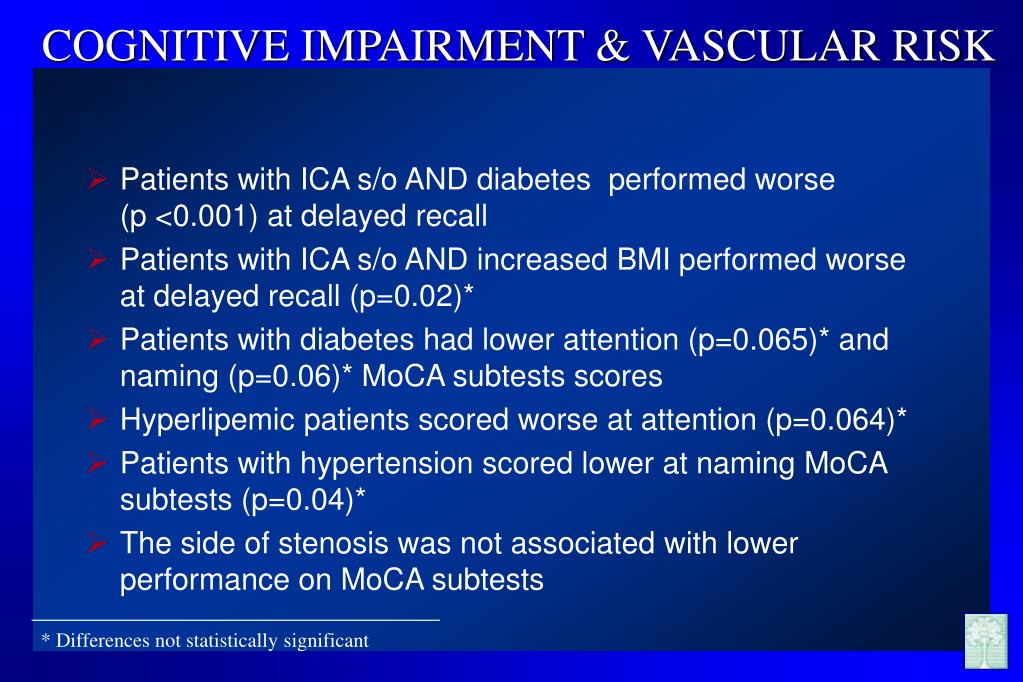 COGNITIVE IMPAIRMENT & VASCULAR RISK

➢ Patients with ICA s/o AND diabetes performed worse (p <0.001) at delayed recall

➢ Patients with ICA s/o AND increased BMI performed worse at delayed recall (p=0.02)*

➢ Patients with diabetes had lower attention (p=0.065)* and naming (p=0.06)* MoCA subtests scores

➢ Hyperlipemic patients scored worse at attention (p=0.064)*

➢ Patients with hypertension scored lower at naming MoCA subtests (p=0.04)*

➢ The side of stenosis was not associated with lower performance on MoCA subtests

* Differences not statistically significant